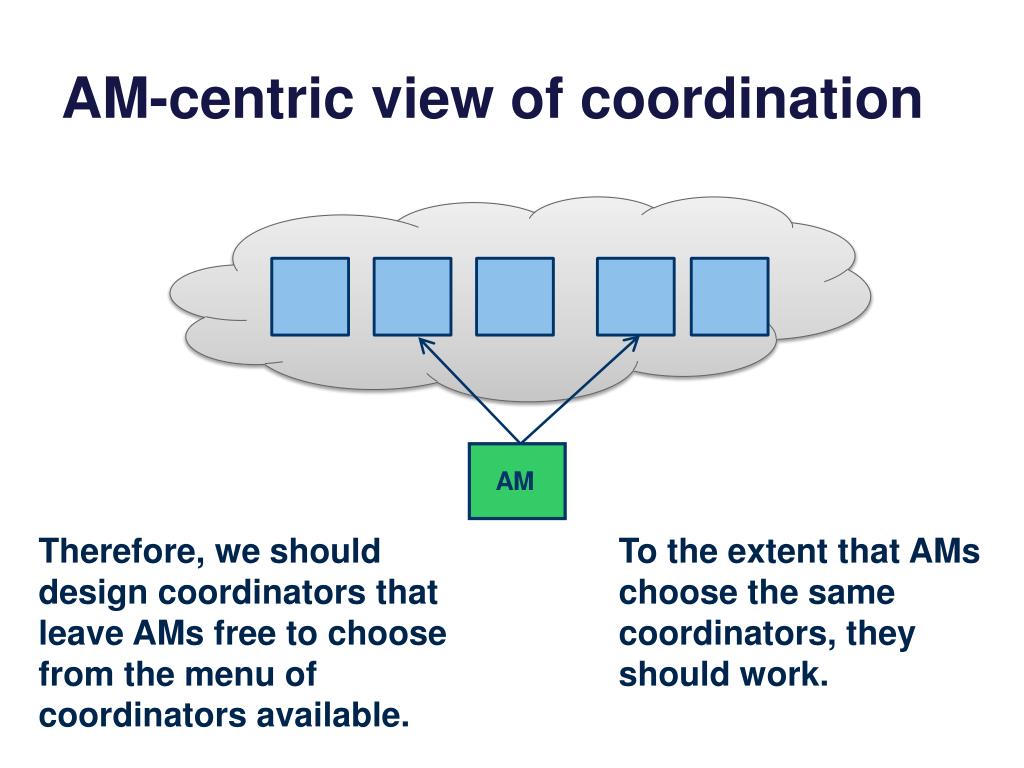 AM-centric view of coordination

AM

Therefore, we should design coordinators that leave AMs free to choose from the menu of coordinators available.

To the extent that AMs choose the same coordinators, they should work.